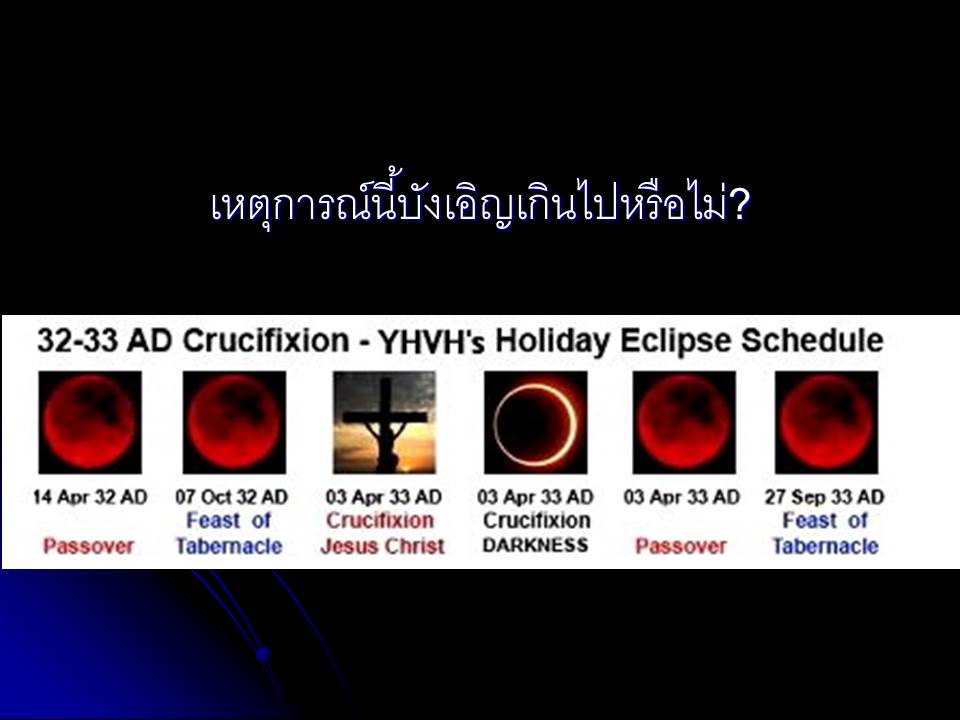 เหตุการณ์นี้บังเอิญเกินไปหรือไม่?

32-33 AD Crucifixion - YHVH's Holiday Eclipse Schedule

14 Apr 32 AD
Passover

07 Oct 32 AD
Feast of Tabernacle

03 Apr 33 AD
Crucifixion
Jesus Christ

03 Apr 33 AD
Crucifixion
DARKNESS

03 Apr 33 AD
Passover

27 Sep 33 AD
Feast of Tabernacle